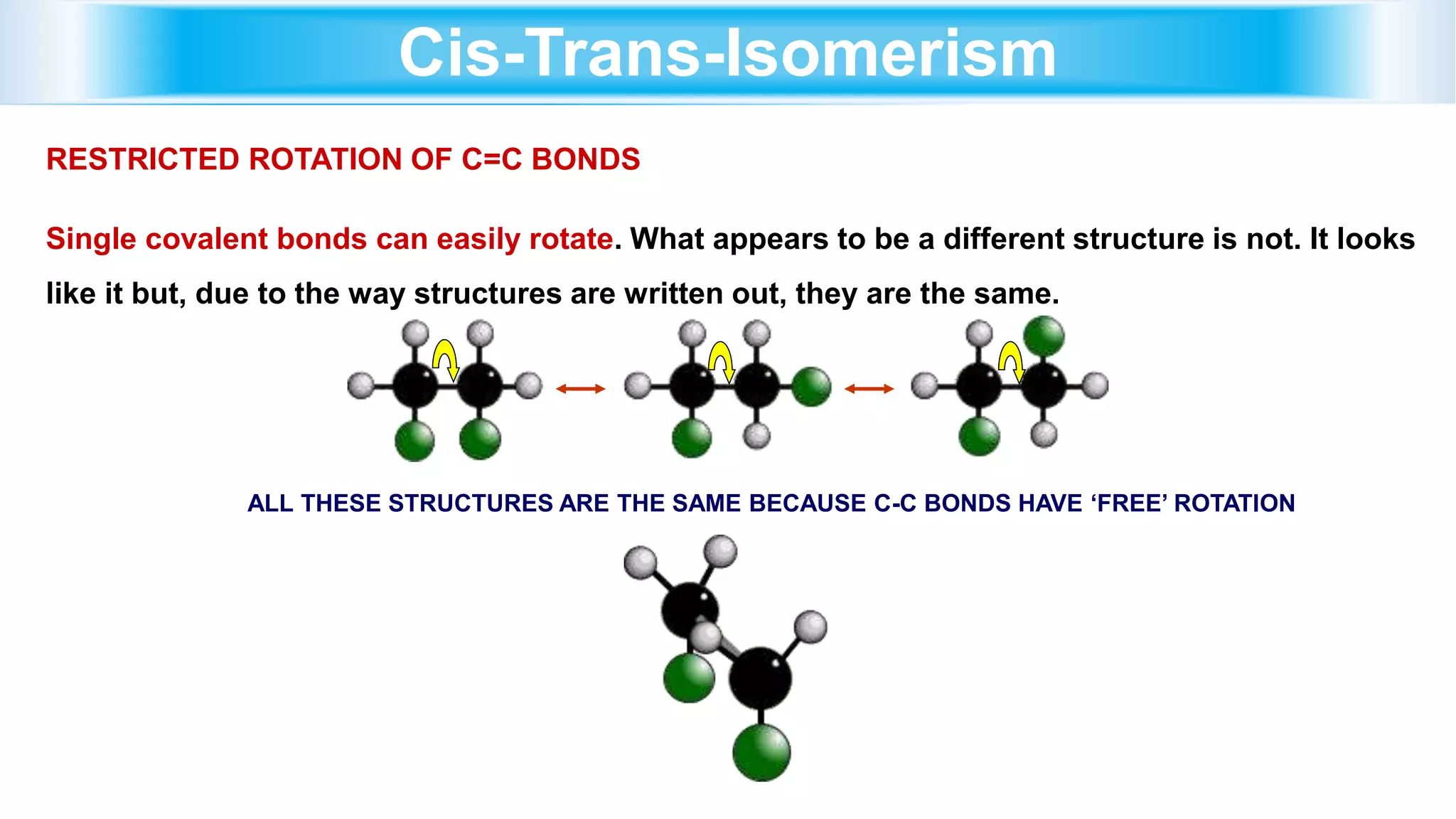 Cis-Trans-Isomerism

RESTRICTED ROTATION OF C=C BONDS

Single covalent bonds can easily rotate. What appears to be a different structure is not. It looks like it but, due to the way structures are written out, they are the same.

ALL THESE STRUCTURES ARE THE SAME BECAUSE C-C BONDS HAVE ‘FREE’ ROTATION